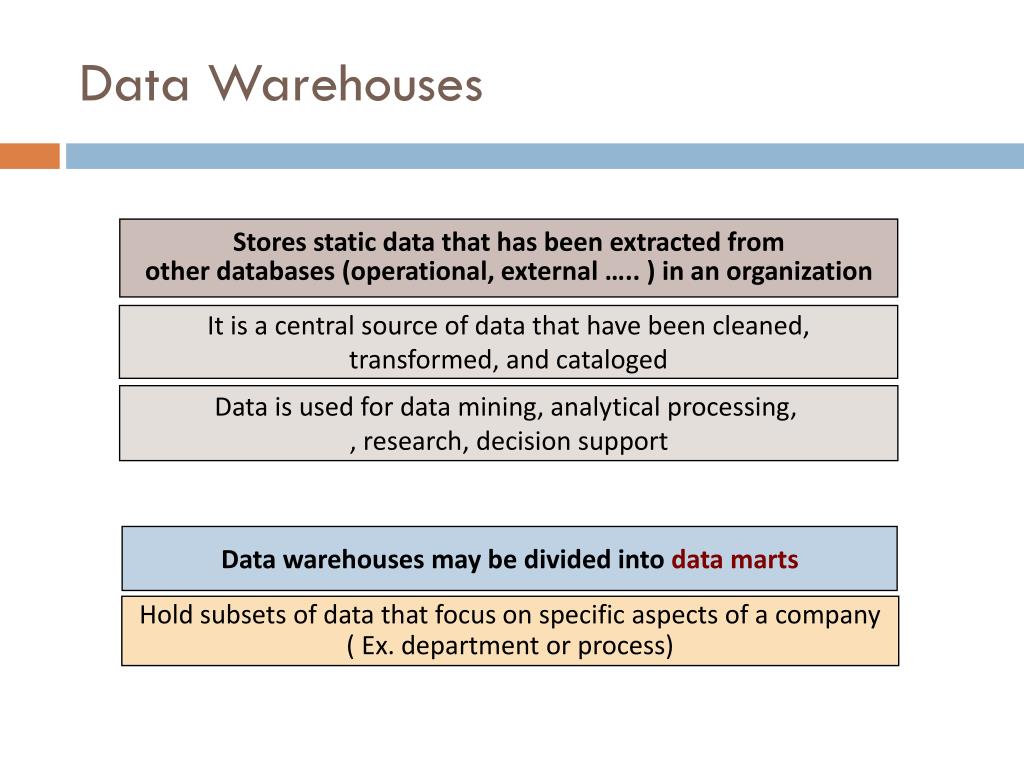 Data Warehouses

Stores static data that has been extracted from other databases (operational, external ….. ) in an organization

It is a central source of data that have been cleaned, transformed, and cataloged

Data is used for data mining, analytical processing, , research, decision support

Data warehouses may be divided into data marts

Hold subsets of data that focus on specific aspects of a company ( Ex. department or process)